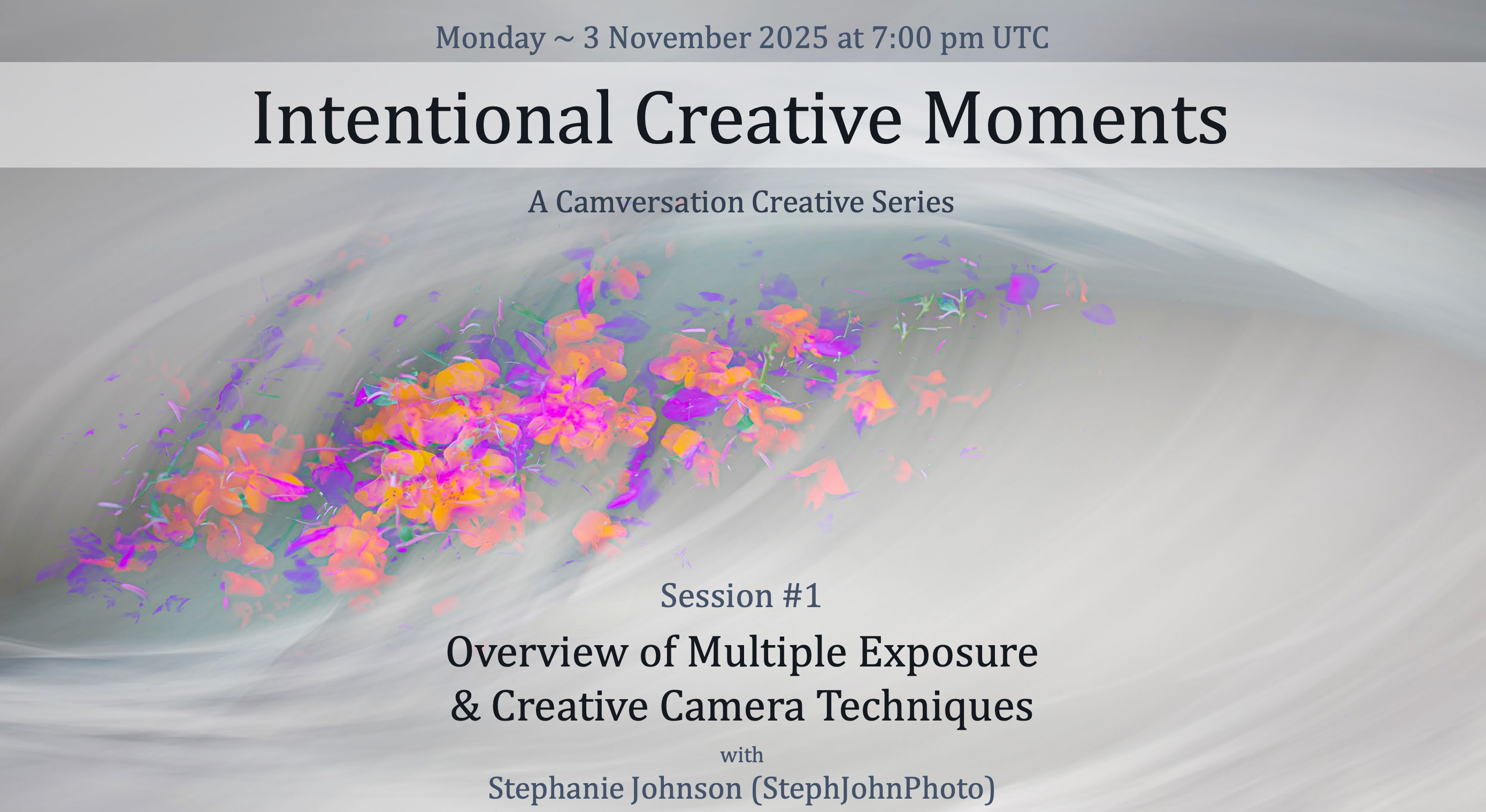 Monday ~ 3 November 2025 at 7:00 pm UTC

Intentional Creative Moments

A Camversation Creative Series

Session #1

Overview of Multiple Exposure & Creative Camera Techniques

with

Stephanie Johnson (StephJohnPhoto)